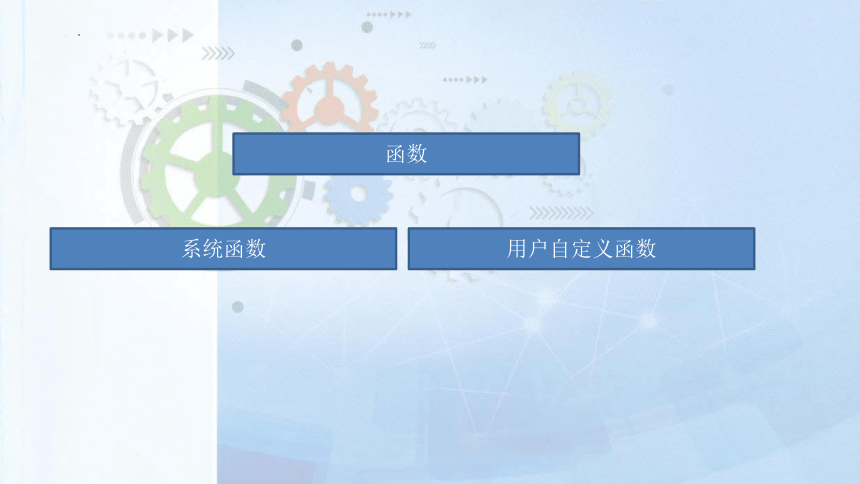 函数

系统函数

用户自定义函数